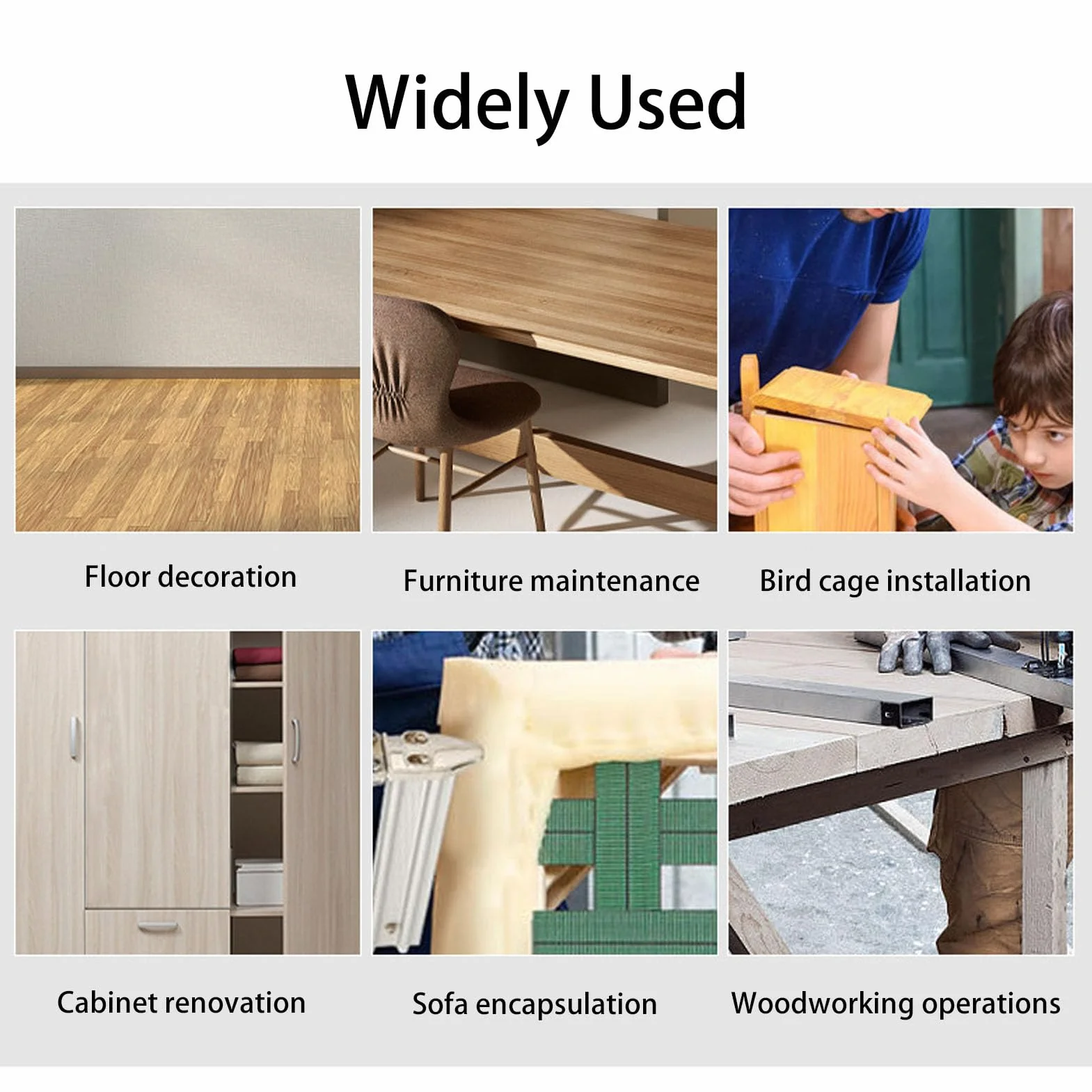 Widely Used

Floor decoration

Furniture maintenance

Bird cage installation

Cabinet renovation

Sofa encapsulation

Woodworking operations